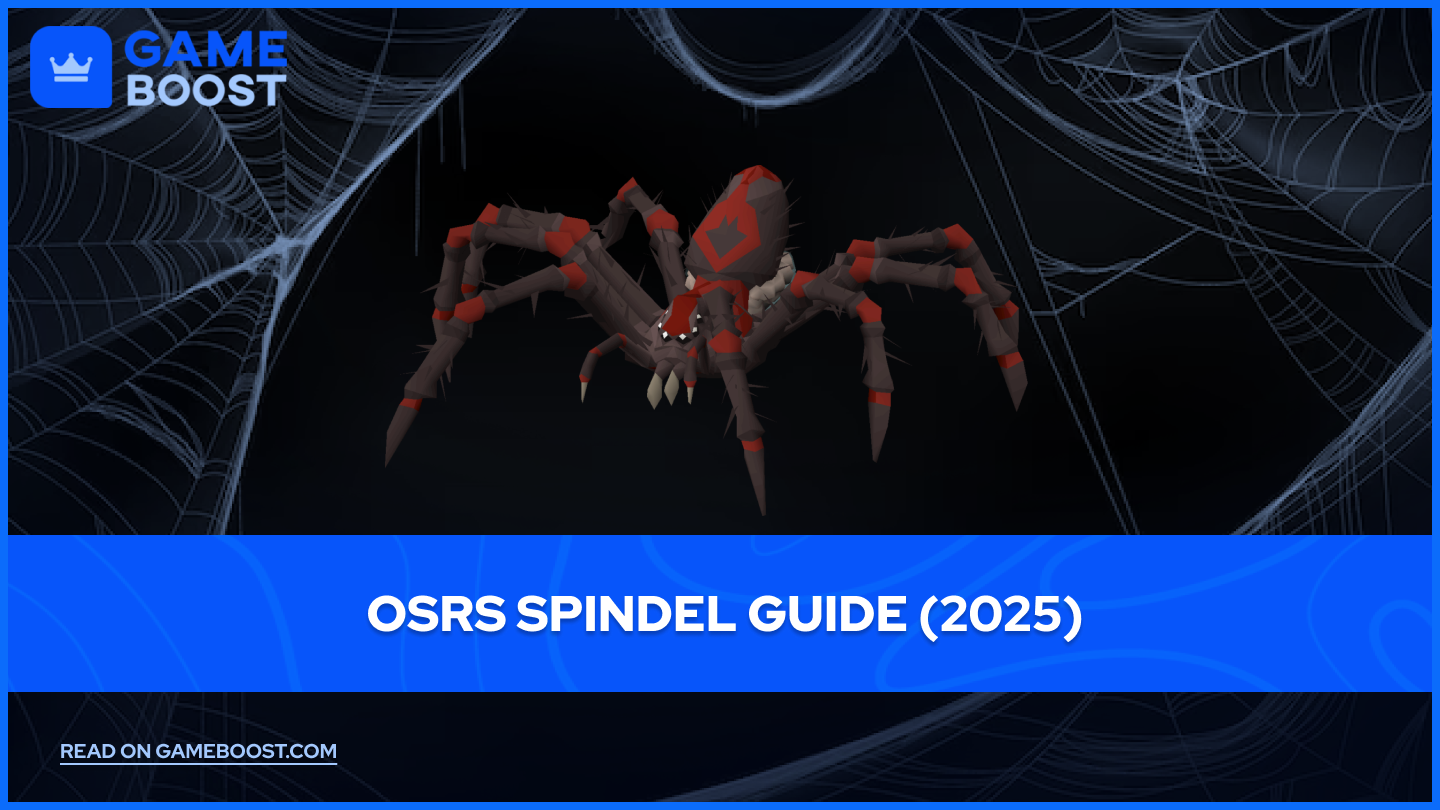 GAME BOOST

OSRS SPINDEL GUIDE (2025)

READ ON GAMEBOOST.COM